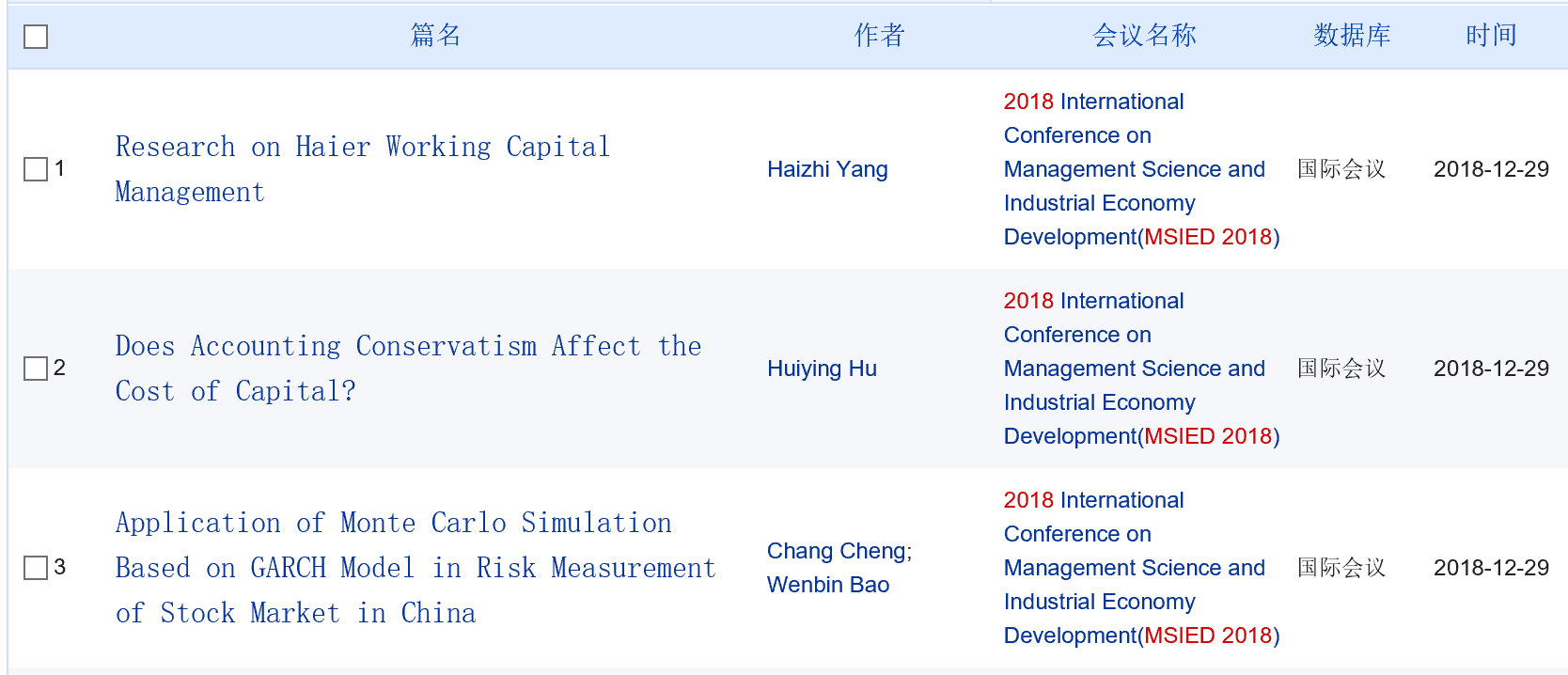 | | 篇名 | 作者 | 会议名称 | 数据库 | 时间 |
|---|---|---|---|---|---|
| 1 | Research on Haier Working Capital Management | Haizhi Yang | 2018 International Conference on Management Science and Industrial Economy Development(MSIED 2018) | 国际会议 | 2018-12-29 |
| 2 | Does Accounting Conservatism Affect the Cost of Capital? | Huiying Hu | 2018 International Conference on Management Science and Industrial Economy Development(MSIED 2018) | 国际会议 | 2018-12-29 |
| 3 | Application of Monte Carlo Simulation Based on GARCH Model in Risk Measurement of Stock Market in China | Chang Cheng; Wenbin Bao | 2018 International Conference on Management Science and Industrial Economy Development(MSIED 2018) | 国际会议 | 2018-12-29 |